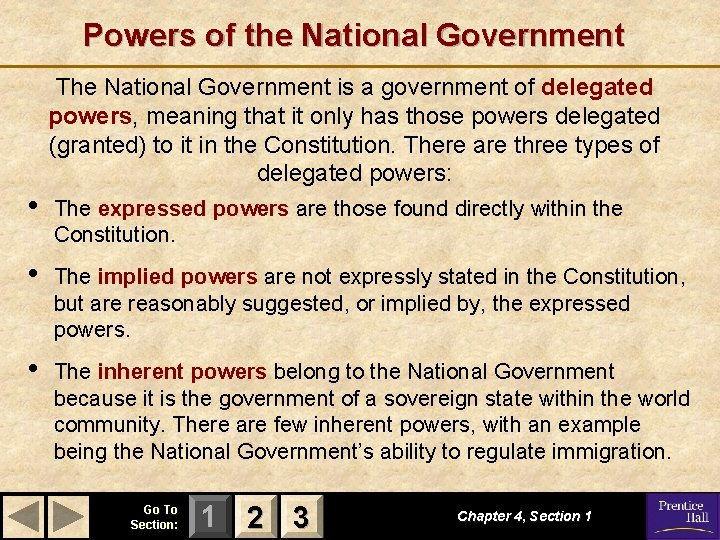 Powers of the National Government

The National Government is a government of delegated powers, meaning that it only has those powers delegated (granted) to it in the Constitution. There are three types of delegated powers:

• The expressed powers are those found directly within the Constitution.

• The implied powers are not expressly stated in the Constitution, but are reasonably suggested, or implied by, the expressed powers.

• The inherent powers belong to the National Government because it is the government of a sovereign state within the world community. There are few inherent powers, with an example being the National Government's ability to regulate immigration.

Go To Section: 1 2 3

Chapter 4, Section 1

Prentice Hall